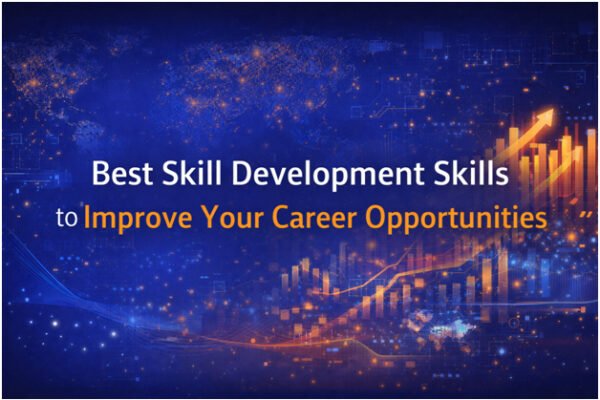 Best Skill Development Skills
to Improve Your Career Opportunities